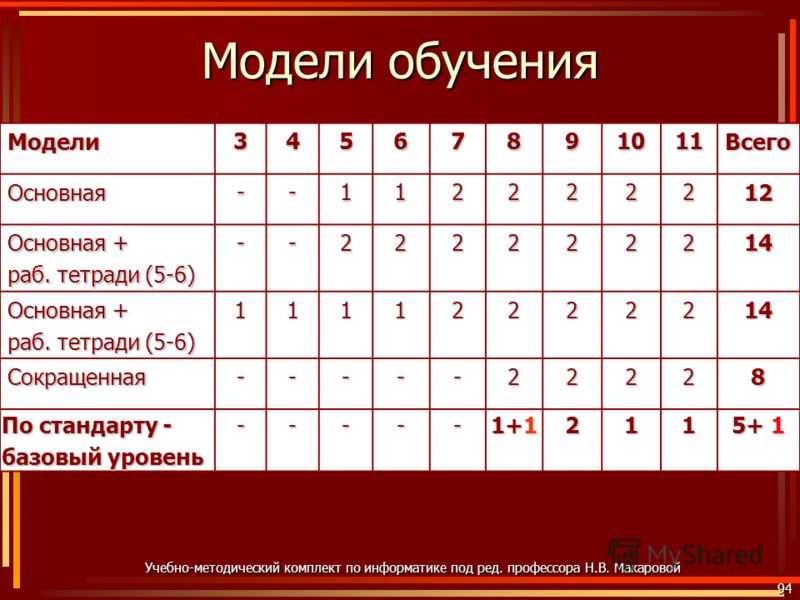 Модели обучения

| Модели | 3 | 4 | 5 | 6 | 7 | 8 | 9 | 10 | 11 | Всего |
|---|---|---|---|---|---|---|---|---|---|---|
| Основная | - | - | 1 | 1 | 2 | 2 | 2 | 2 | 2 | 12 |
| Основная + раб. тетради (5-6) | - | - | 2 | 2 | 2 | 2 | 2 | 2 | 2 | 14 |
| Основная + раб. тетради (5-6) | 1 | 1 | 1 | 1 | 2 | 2 | 2 | 2 | 2 | 14 |
| Сокращенная | - | - | - | - | - | 2 | 2 | 2 | 2 | 8 |
| По стандарту - базовый уровень | - | - | - | - | - | 1+1 | 2 | 1 | 1 | 5+ 1 |

MyShared

Учебно-методический комплект по информатике под ред. профессора Н.В. Макаровой

94